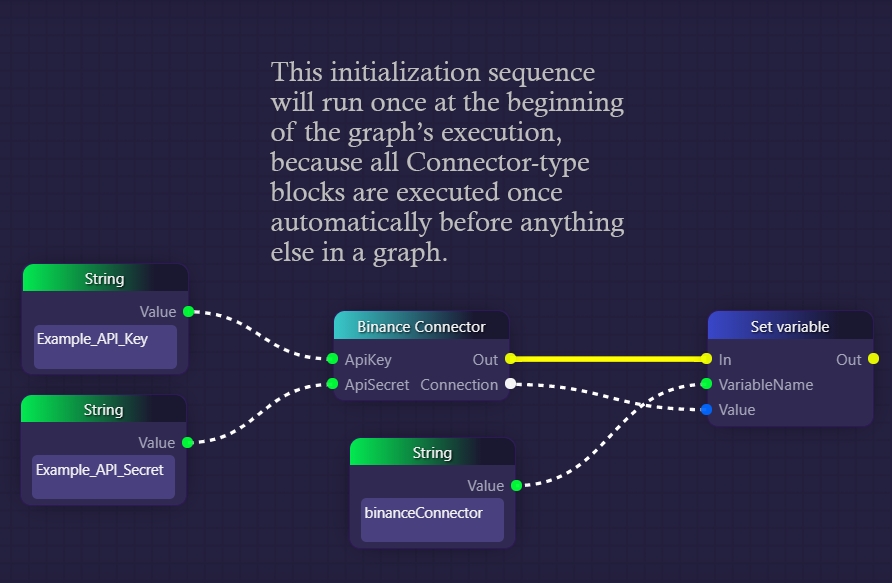 This initialization sequence will run once at the beginning of the graph's execution, because all Connector-type blocks are executed once automatically before anything else in a graph.

String
Value
Example_API_Key

String
Value
Example_API_Secret

Binance Connector
ApiKey
Out
ApiSecret
Connection

String
Value
binanceConnector

Set variable
In
Out
VariableName
Value